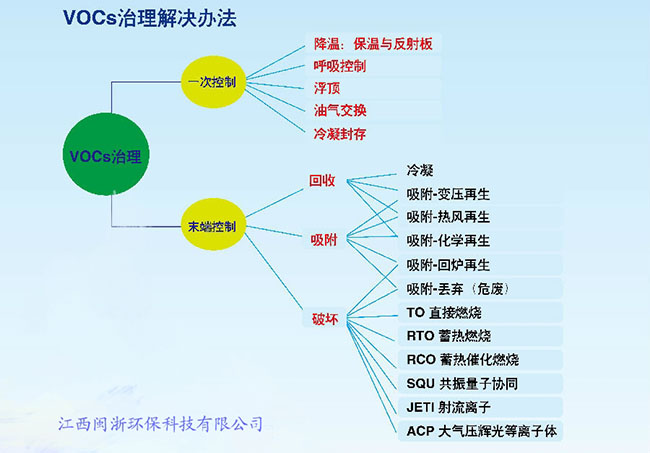 VOCs治理解决办法

VOCs治理

一次控制

降温：保温与反射板
呼吸控制
浮顶
油气交换
冷凝封存

末端控制

回收
吸附
破坏

冷凝
吸附-变压再生
吸附-热风再生
吸附-化学再生
吸附-回炉再生
吸附-丢弃（危废）
TO 直接燃烧
RTO 蓄热燃烧
RCO 蓄热催化燃烧
SQU 共振量子协同
JETI 射流离子
ACP 大气压辉光等离子体

江西闽浙环保科技有限公司